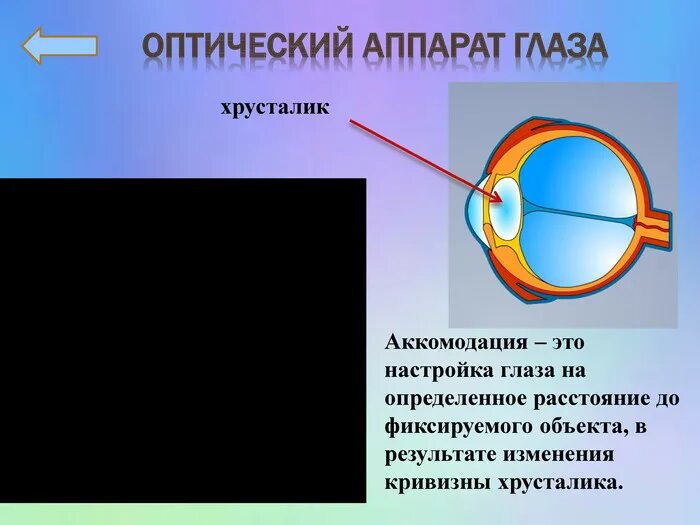 ОПТИЧЕСКИЙ АППАРАТ ГЛАЗА

хрусталик

Аккомодация – это настройка глаза на определенное расстояние до фиксируемого объекта, в результате изменения кривизны хрусталика.